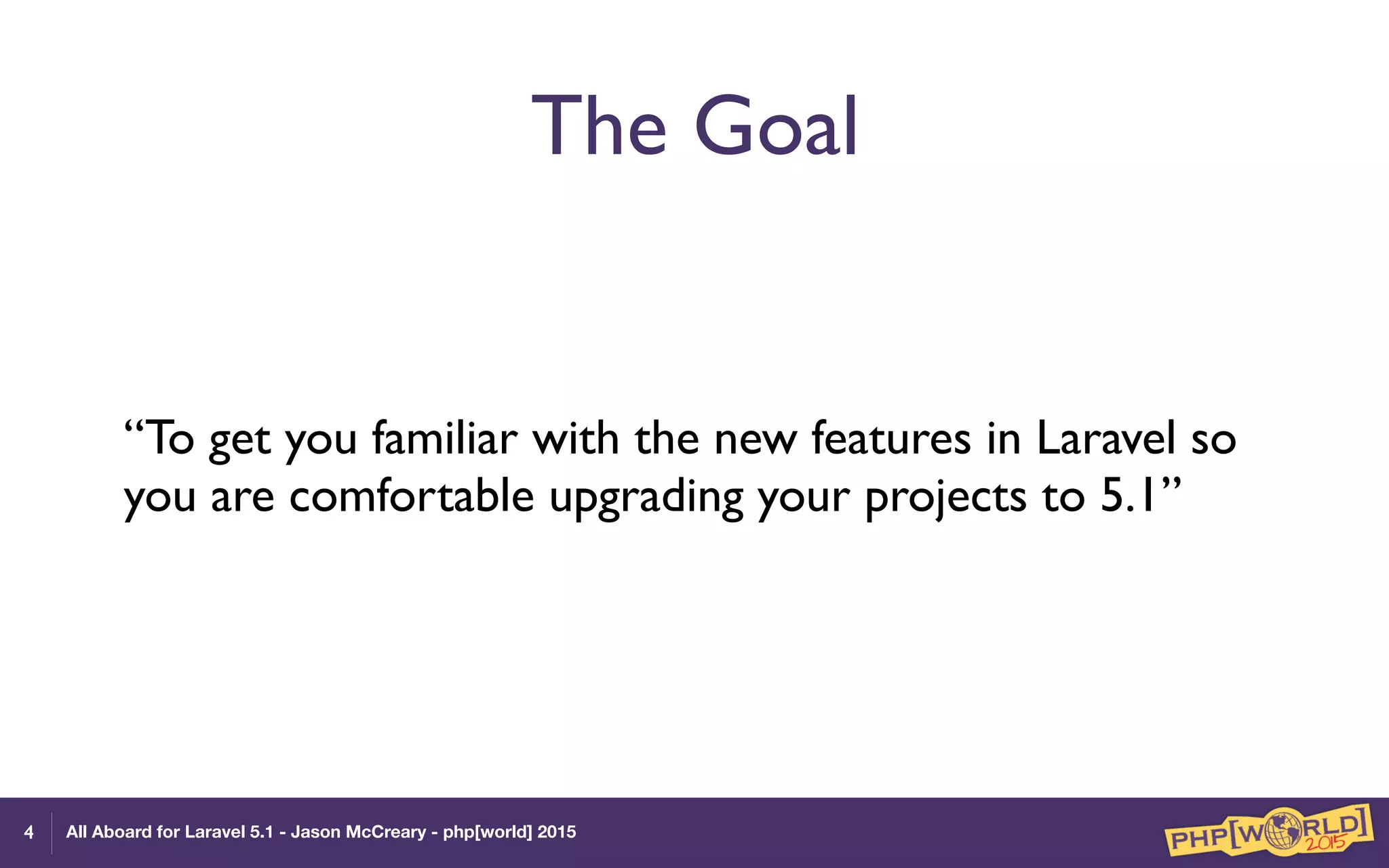 The Goal

“To get you familiar with the new features in Laravel so you are comfortable upgrading your projects to 5.1”

4 All Aboard for Laravel 5.1 - Jason McCreary - php[world] 2015

PHP[WORLD] 2015